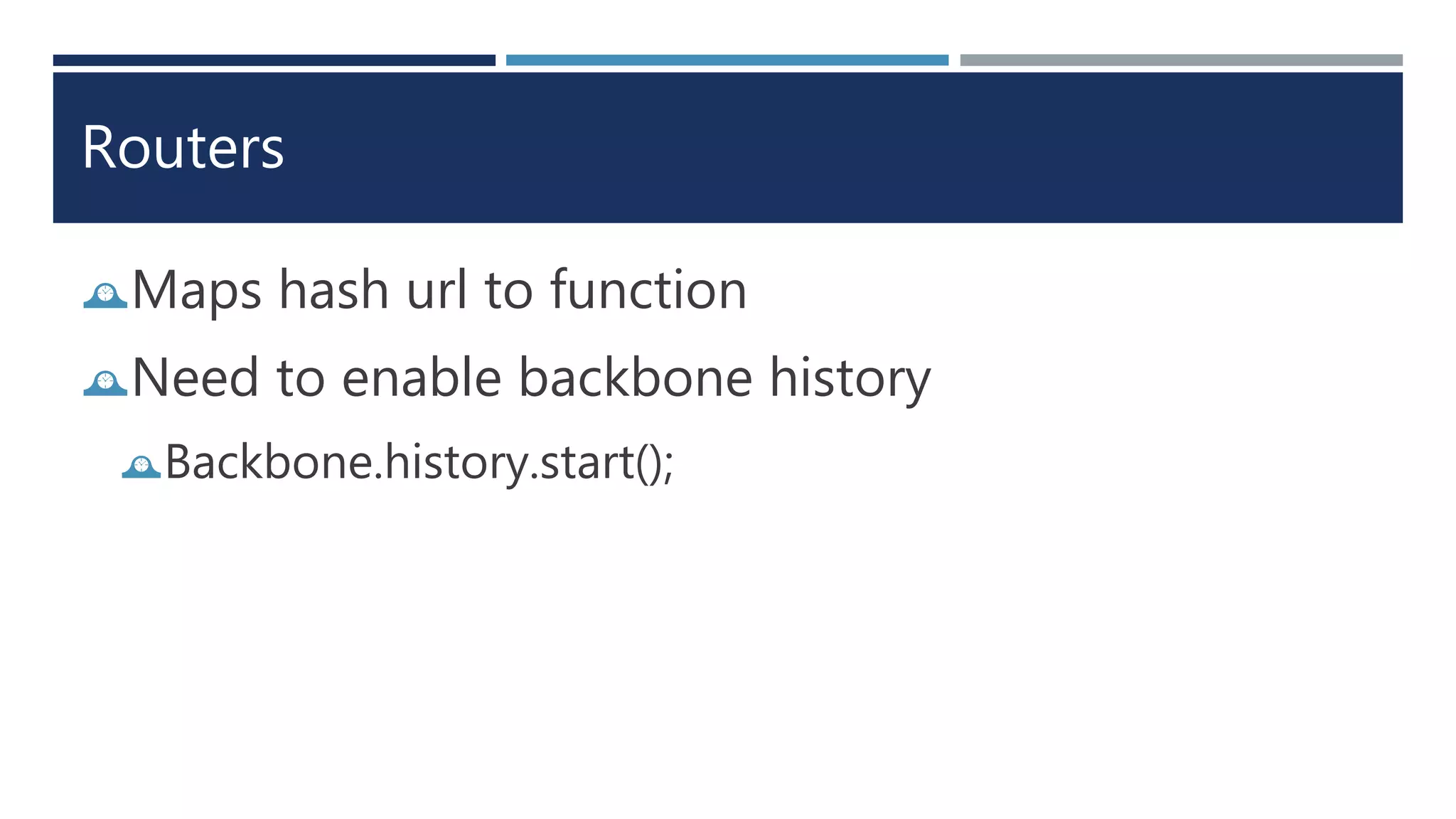 Routers

Maps hash url to function

Need to enable backbone history

Backbone.history.start();